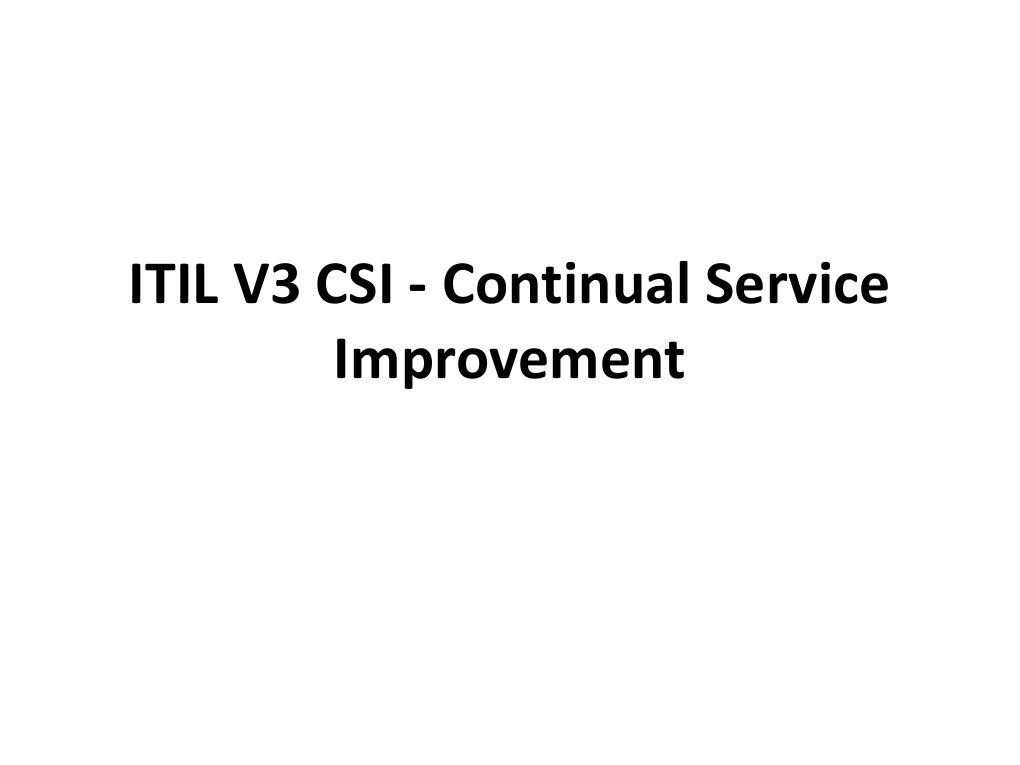 ITIL V3 CSI - Continual Service Improvement